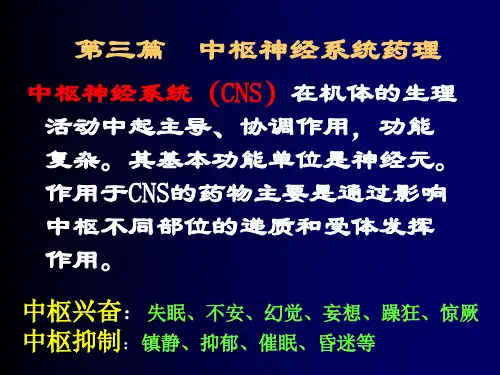 第三篇　中枢神经系统药理

中枢神经系统（CNS）在机体的生理活动中起主导、协调作用，功能复杂。其基本功能单位是神经元。作用于CNS的药物主要是通过影响中枢不同部位的递质和受体发挥作用。

中枢兴奋：失眠、不安、幻觉、妄想、躁狂、惊厥
中枢抑制：镇静、抑郁、催眠、昏迷等